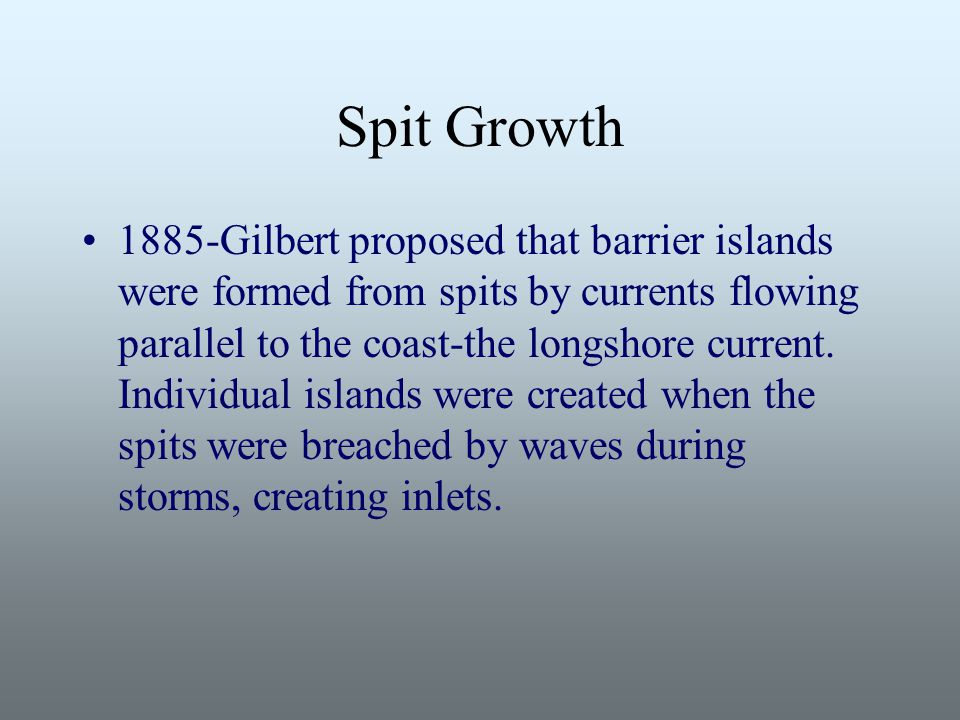 Spit Growth

• 1885-Gilbert proposed that barrier islands were formed from spits by currents flowing parallel to the coast-the longshore current. Individual islands were created when the spits were breached by waves during storms, creating inlets.